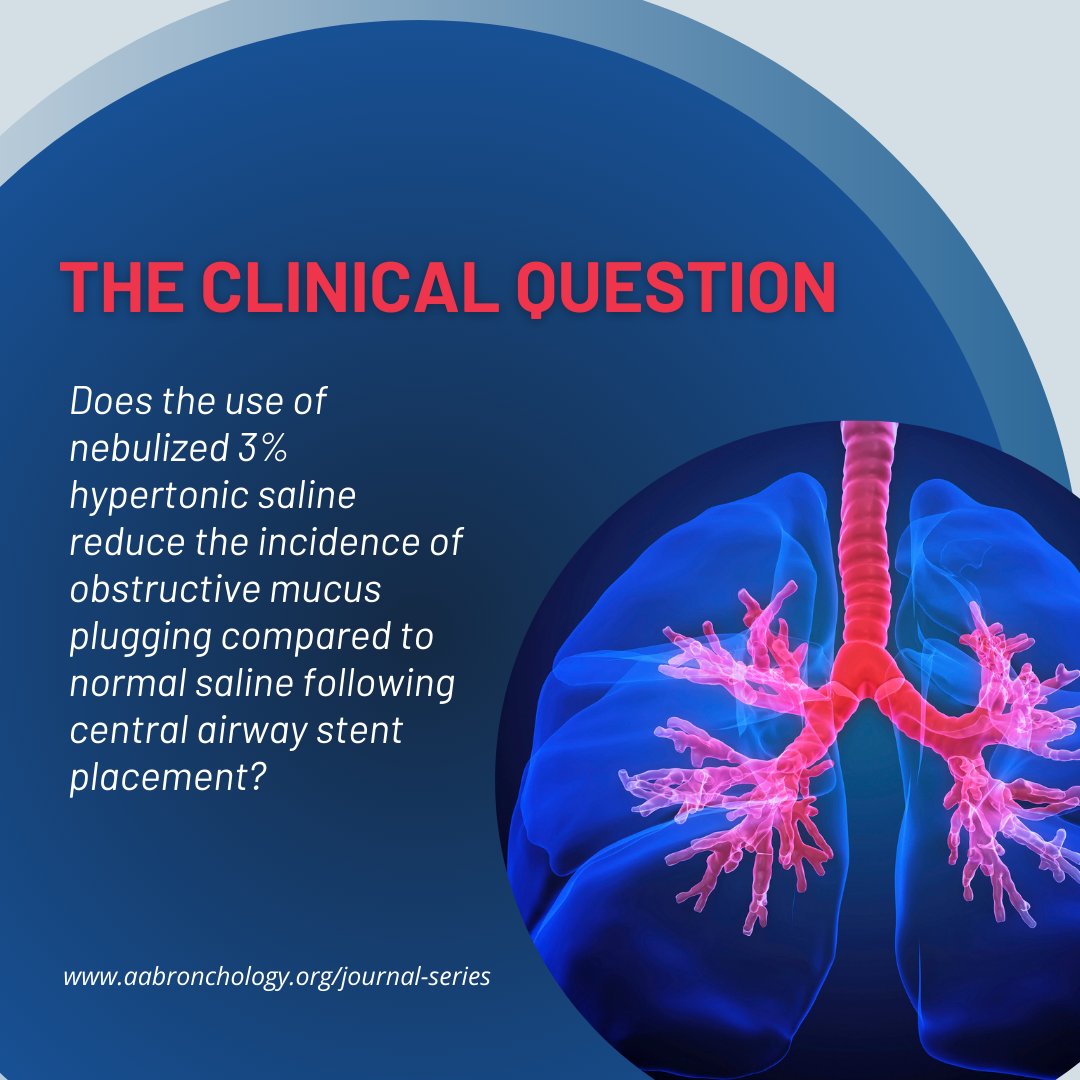 THE CLINICAL QUESTION

Does the use of nebulized 3% hypertonic saline reduce the incidence of obstructive mucus plugging compared to normal saline following central airway stent placement?

www.aabronchology.org/journal-series